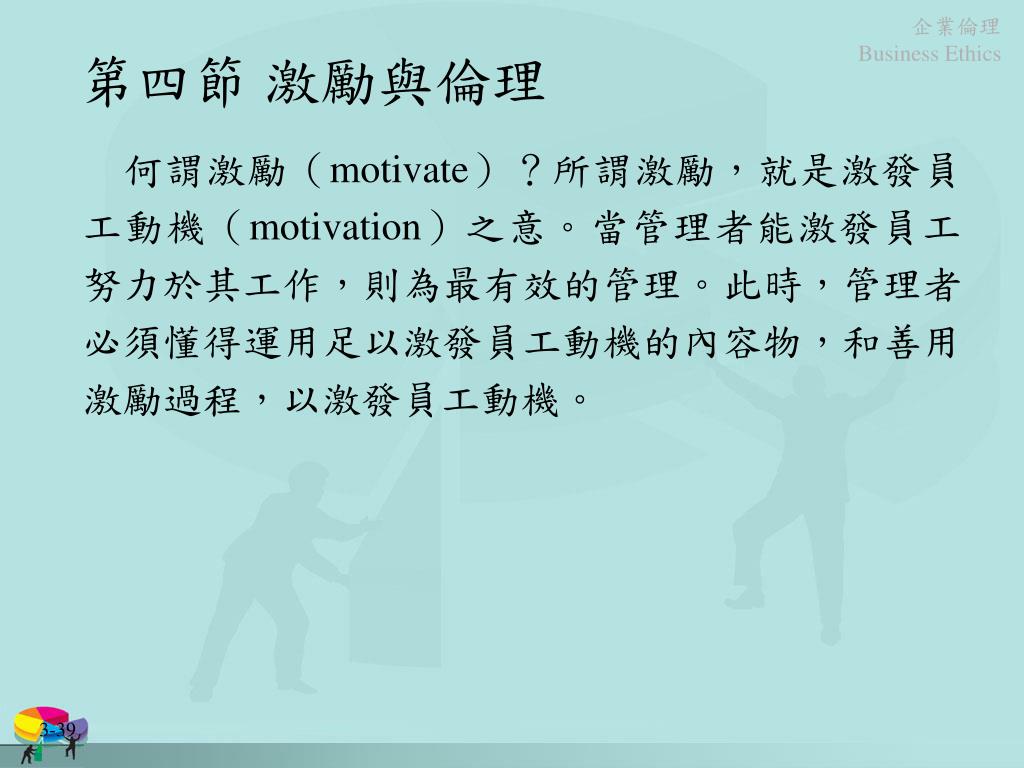 企業倫理
Business Ethics

第四節 激勵與倫理

何謂激勵（motivate）？所謂激勵，就是激發員工動機（motivation）之意。當管理者能激發員工努力於其工作，則為最有效的管理。此時，管理者必須懂得運用足以激發員工動機的內容物，和善用激勵過程，以激發員工動機。

3-39